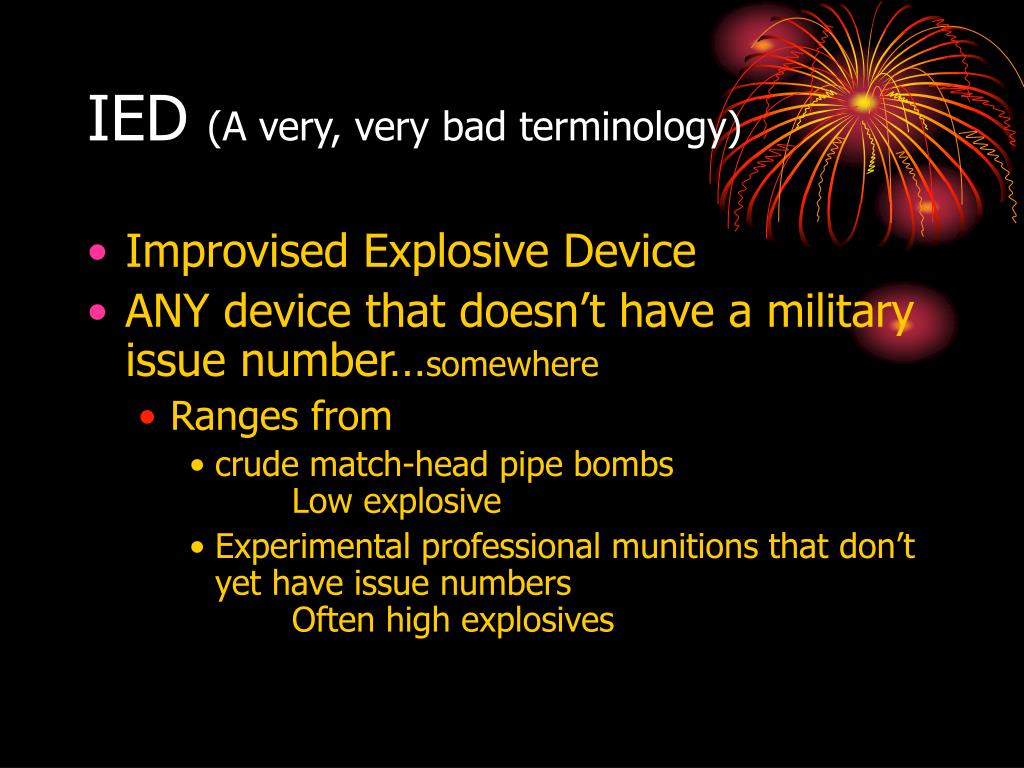 IED (A very, very bad terminology)

• Improvised Explosive Device
• ANY device that doesn't have a military issue number…somewhere
  • Ranges from
    • crude match-head pipe bombs
      Low explosive
    • Experimental professional munitions that don't yet have issue numbers
      Often high explosives